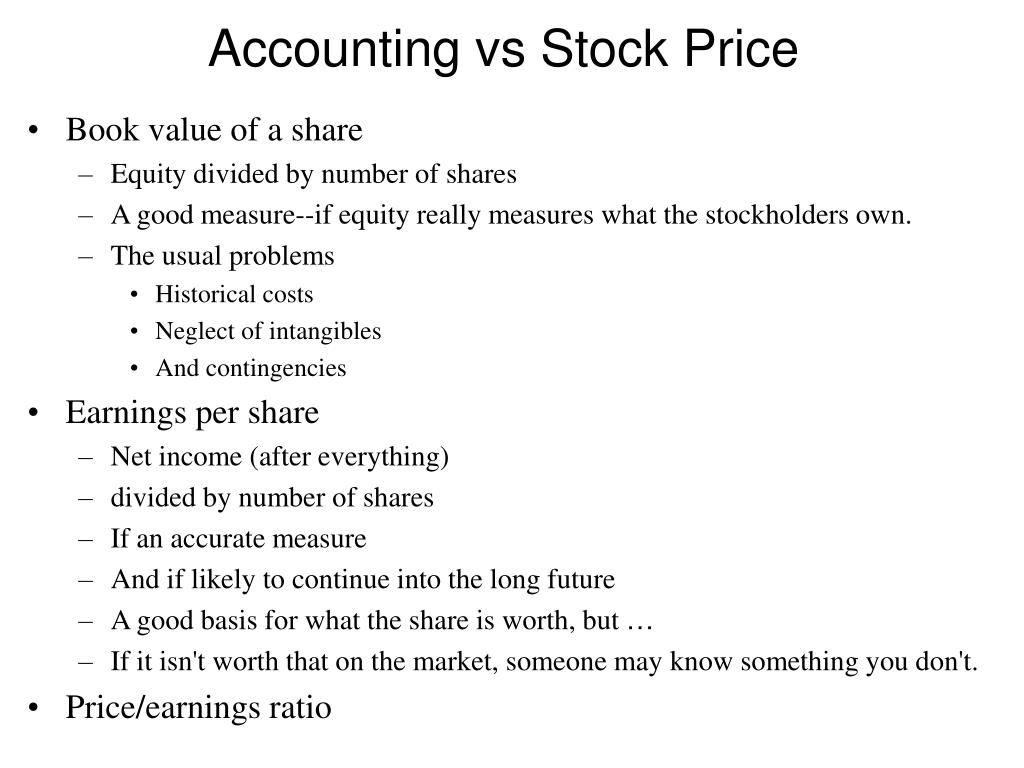 Accounting vs Stock Price

• Book value of a share
– Equity divided by number of shares
– A good measure--if equity really measures what the stockholders own.
– The usual problems
• Historical costs
• Neglect of intangibles
• And contingencies

• Earnings per share
– Net income (after everything)
– divided by number of shares
– If an accurate measure
– And if likely to continue into the long future
– A good basis for what the share is worth, but …
– If it isn't worth that on the market, someone may know something you don't.

• Price/earnings ratio